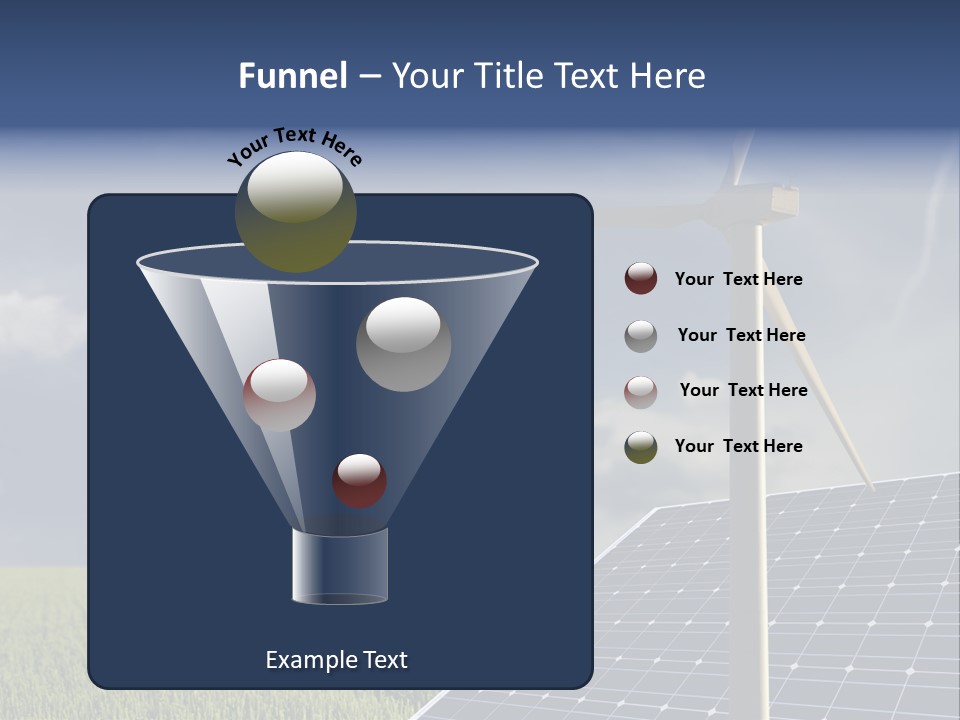 Funnel – Your Title Text Here

Your Text Here

Your Text Here

Your Text Here

Your Text Here

Your Text Here

Example Text